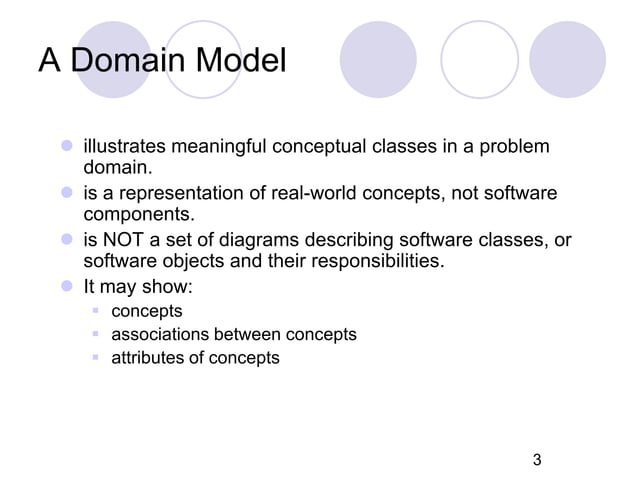 A Domain Model

- illustrates meaningful conceptual classes in a problem domain.
- is a representation of real-world concepts, not software components.
- is NOT a set of diagrams describing software classes, or software objects and their responsibilities.
- It may show:
  - concepts
  - associations between concepts
  - attributes of concepts

3